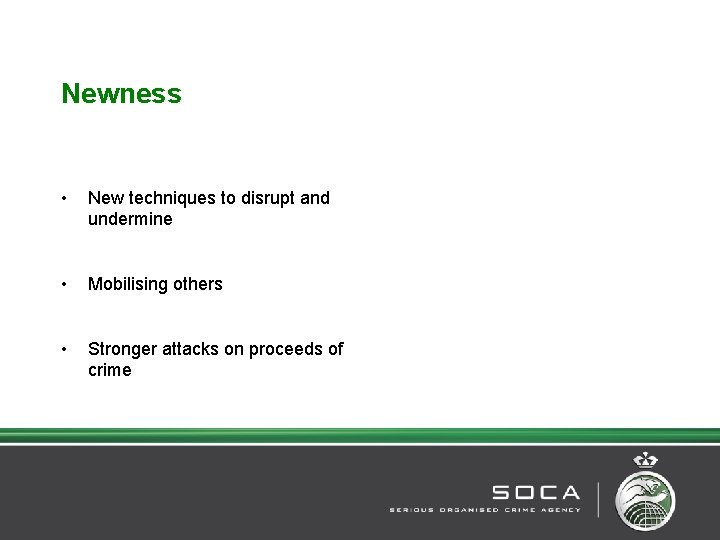 Newness

• New techniques to disrupt and undermine

• Mobilising others

• Stronger attacks on proceeds of crime

SOCA
SERIOUS ORGANISED CRIME AGENCY